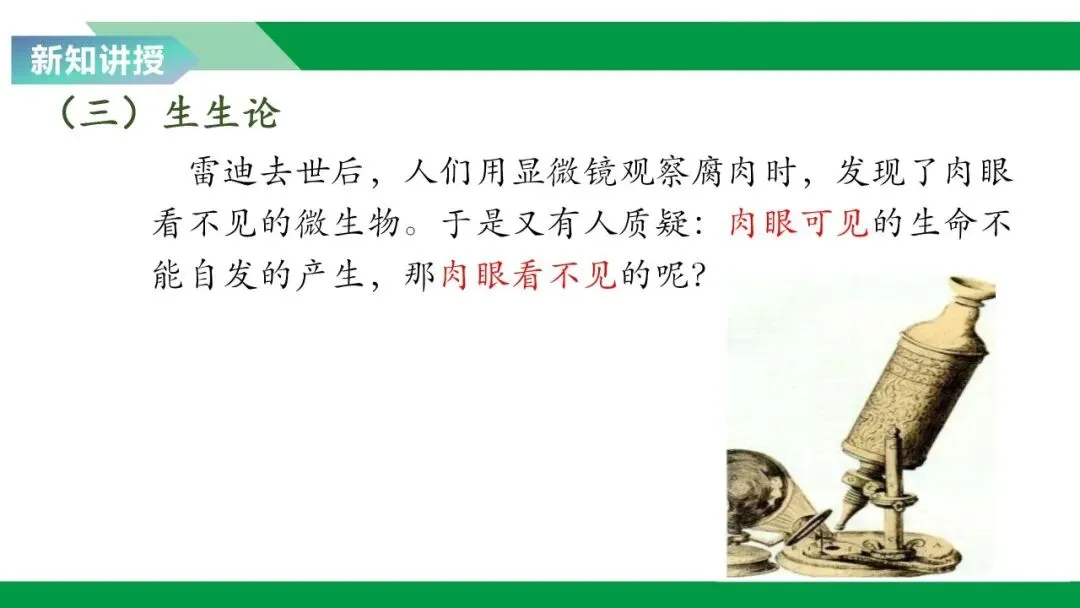 新知讲授

（三）生生论

雷迪去世后，人们用显微镜观察腐肉时，发现了肉眼看不见的微生物。于是又有人质疑：肉眼可见的生命不能自发的产生，那肉眼看不见的呢？